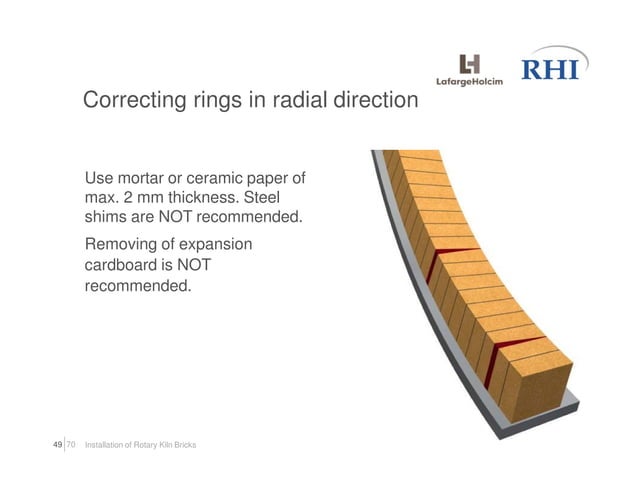 LafargeHolcim

RHI

Correcting rings in radial direction

Use mortar or ceramic paper of max. 2 mm thickness. Steel shims are NOT recommended.

Removing of expansion cardboard is NOT recommended.

49 | 70 Installation of Rotary Kiln Bricks